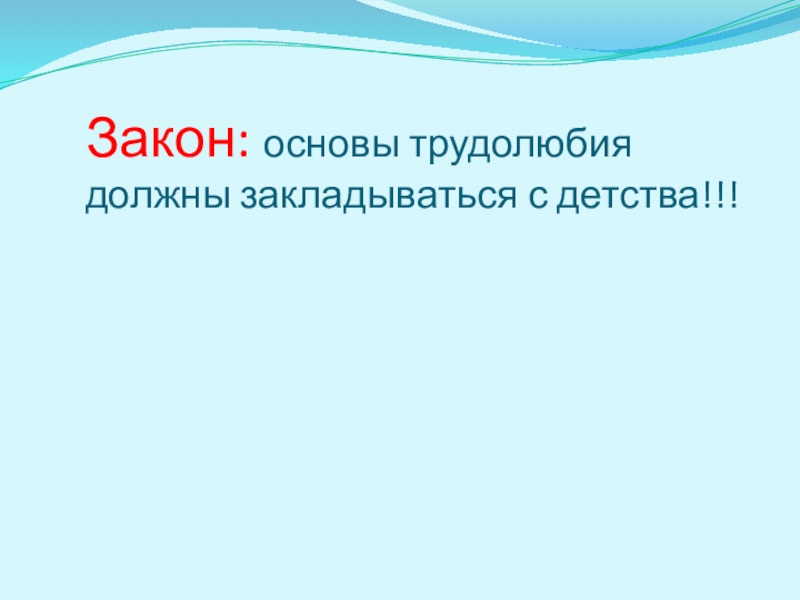 Закон: основы трудолюбия должны закладываться с детства!!!